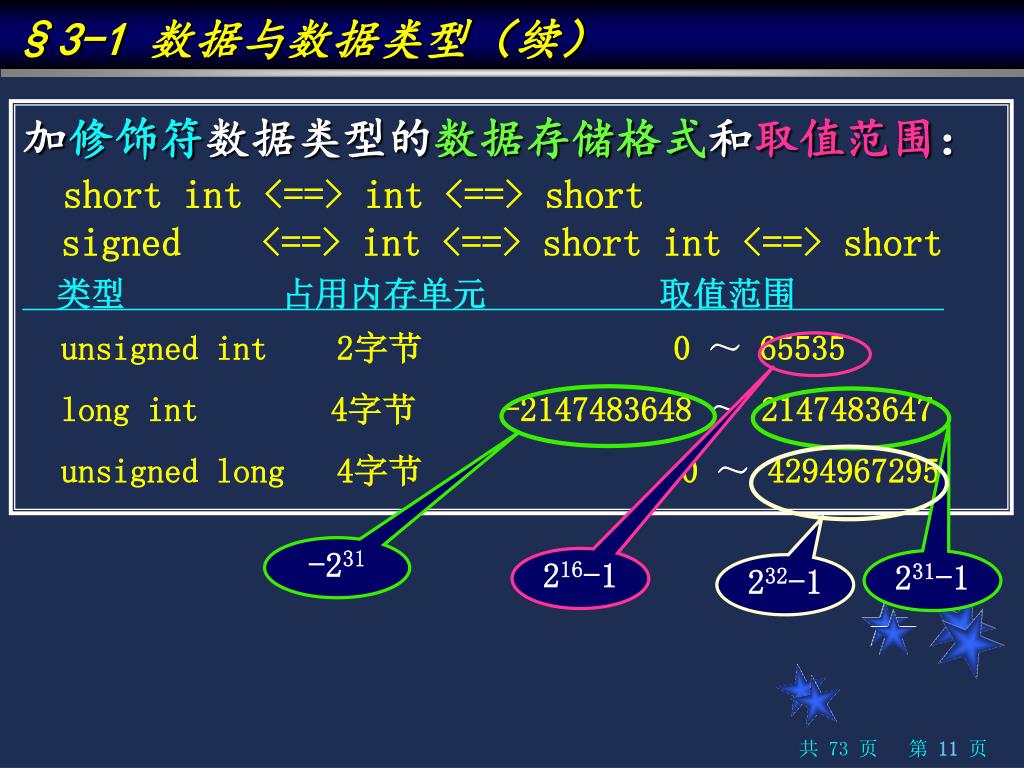 §3-1 数据与数据类型（续）

加修饰符数据类型的数据存储格式和取值范围：

short int <==> int <==> short
signed <==> int <==> short int <==> short

| 类型 | 占用内存单元 | 取值范围 |
|---|---|---|
| unsigned int | 2字节 | 0 ～ 65535 |
| long int | 4字节 | -2147483648 ～ 2147483647 |
| unsigned long | 4字节 | 0 ～ 4294967295 |

$-2^{31}$

$2^{16}-1$

$2^{32}-1$

$2^{31}-1$

共 73 页 第 11 页